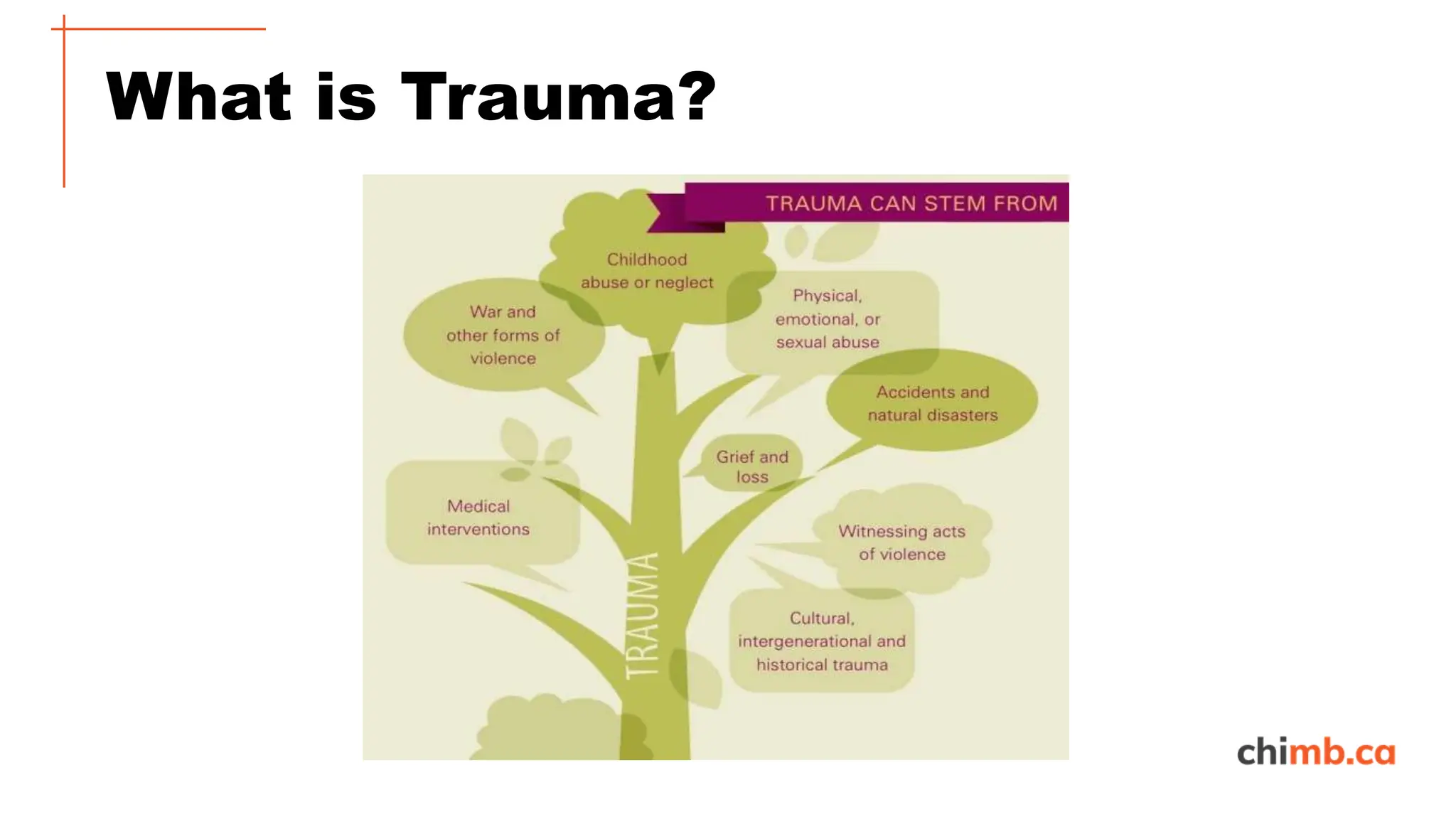 What is Trauma?

TRAUMA CAN STEM FROM

Childhood abuse or neglect

War and other forms of violence

Physical, emotional, or sexual abuse

Accidents and natural disasters

Grief and loss

Medical interventions

Witnessing acts of violence

Cultural, intergenerational and historical trauma

TRAUMA

chimb.ca